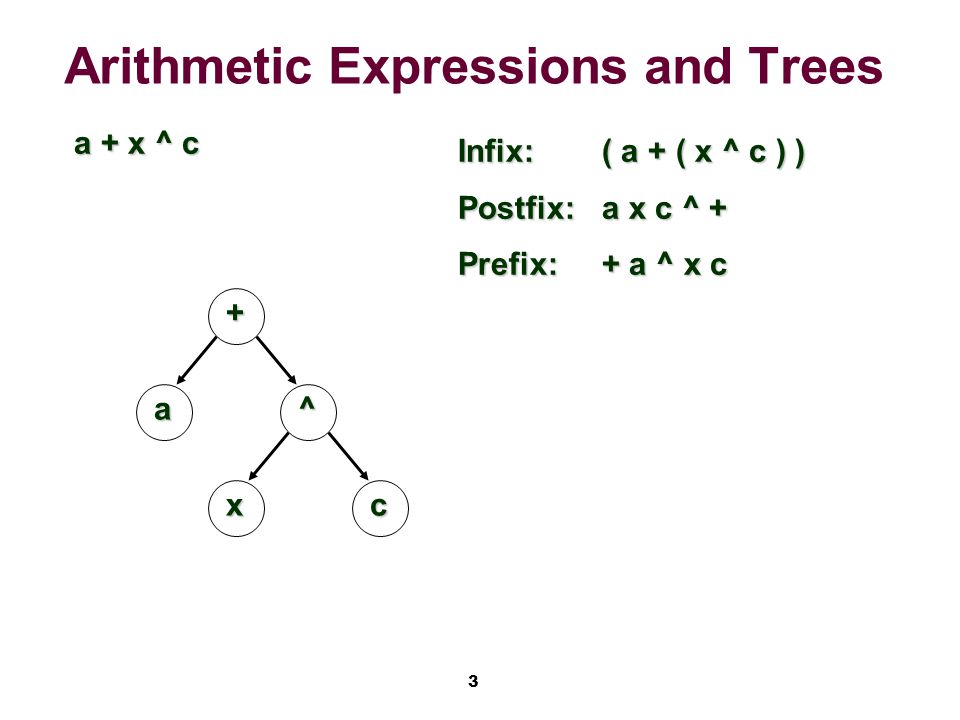 Arithmetic Expressions and Trees

a + x ^ c

Infix: ( a + ( x ^ c ) )

Postfix: a x c ^ +

Prefix: + a ^ x c

+

a

^

x

c

3